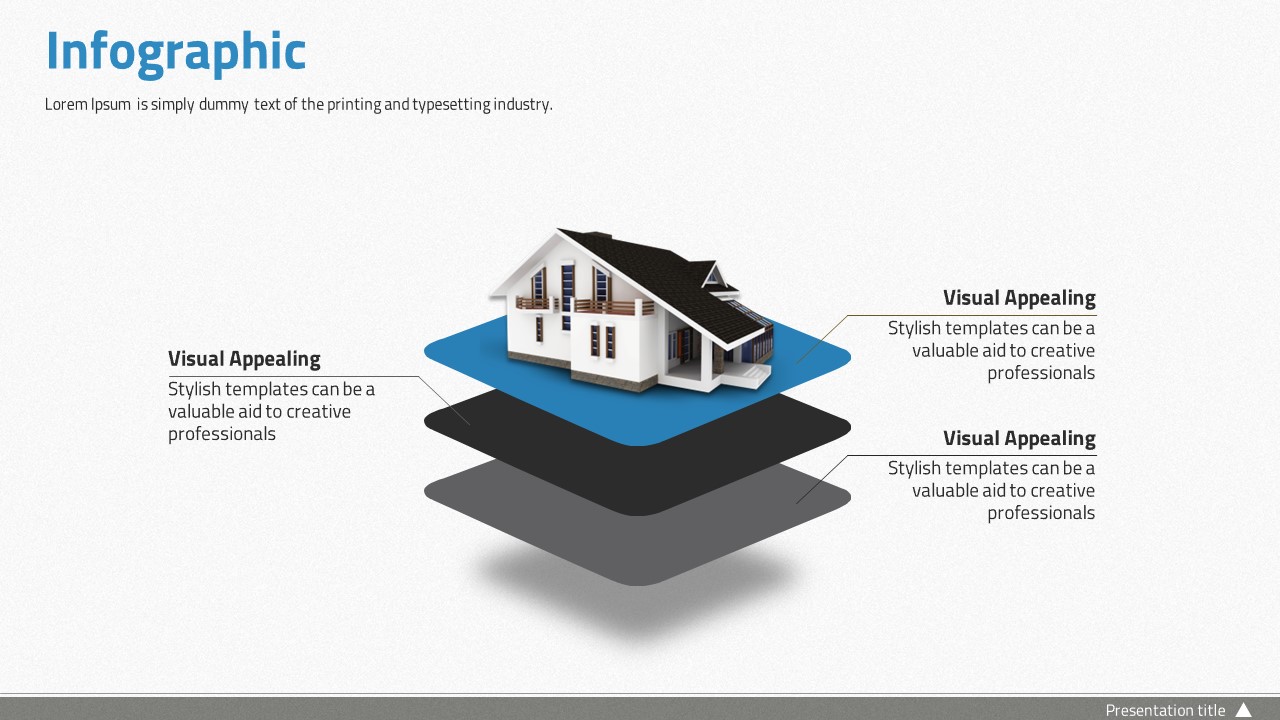 Infographic

Lorem Ipsum is simply dummy text of the printing and typesetting industry.

Visual Appealing
Stylish templates can be a valuable aid to creative professionals

Visual Appealing
Stylish templates can be a valuable aid to creative professionals

Visual Appealing
Stylish templates can be a valuable aid to creative professionals

Presentation title